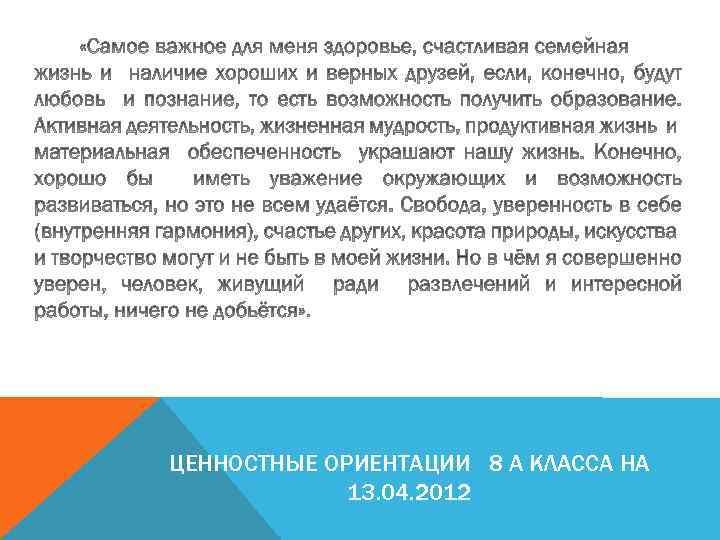 «Самое важное для меня здоровье, счастливая семейная жизнь и наличие хороших и верных друзей, если, конечно, будут любовь и познание, то есть возможность получить образование. Активная деятельность, жизненная мудрость, продуктивная жизнь и материальная обеспеченность украшают нашу жизнь. Конечно, хорошо бы иметь уважение окружающих и возможность развиваться, но это не всем удаётся. Свобода, уверенность в себе (внутренняя гармония), счастье других, красота природы, искусства и творчество могут и не быть в моей жизни. Но в чём я совершенно уверен, человек, живущий ради развлечений и интересной работы, ничего не добьётся».

ЦЕННОСТНЫЕ ОРИЕНТАЦИИ 8 А КЛАССА НА 13.04.2012